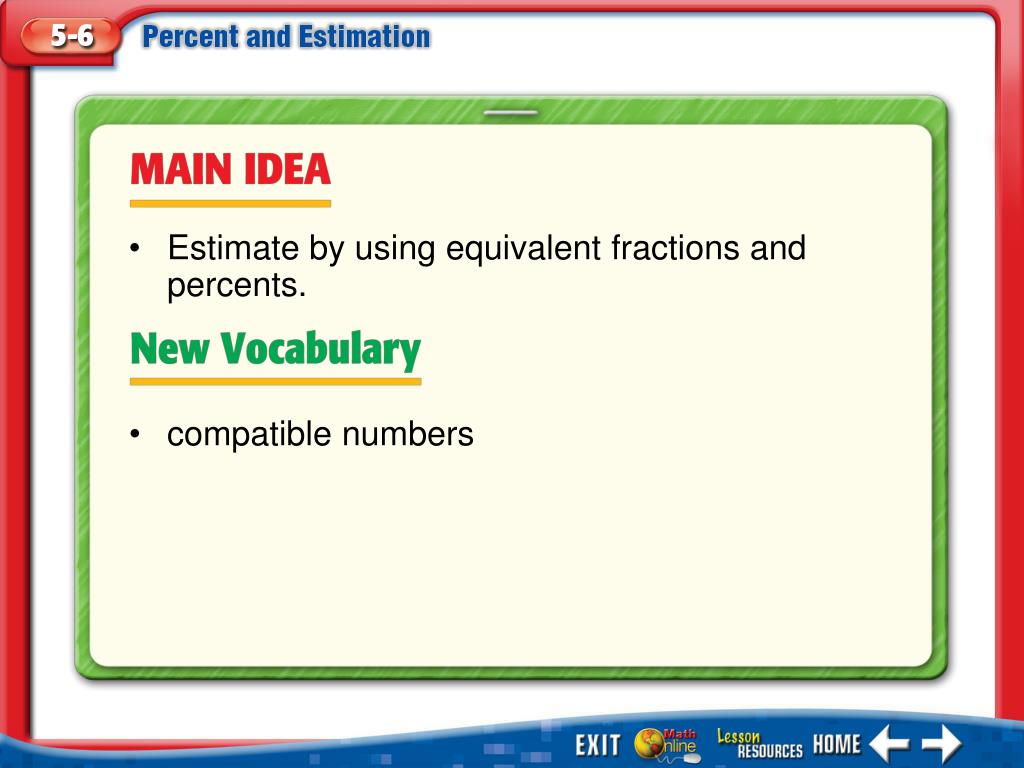 5-6 Percent and Estimation

MAIN IDEA

• Estimate by using equivalent fractions and percents.

New Vocabulary

• compatible numbers

EXIT Math Online Lesson RESOURCES HOME